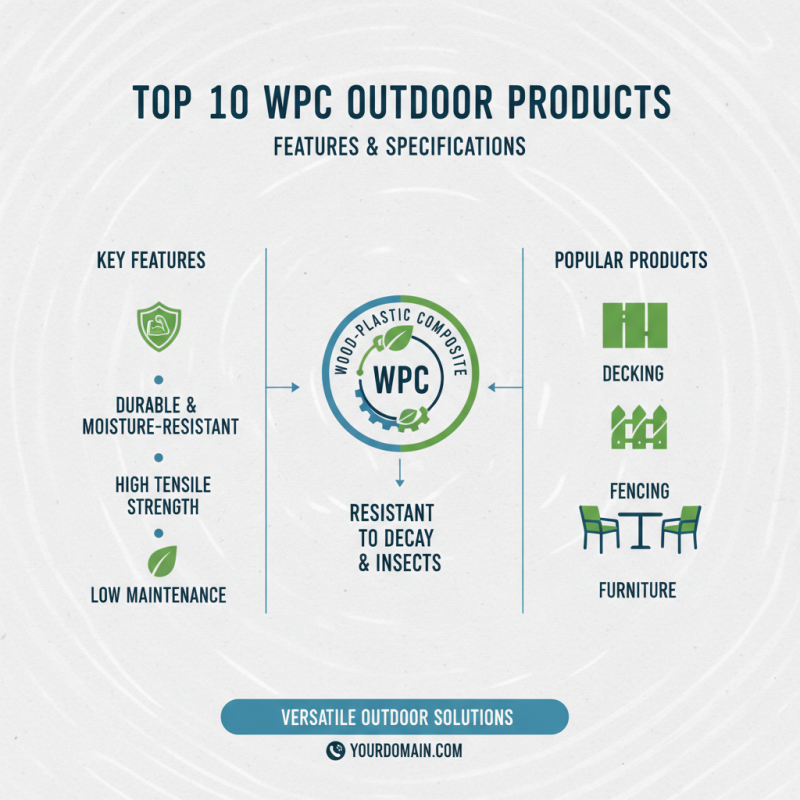 TOP 10 WPC OUTDOOR PRODUCTS

FEATURES & SPECIFICATIONS

KEY FEATURES

DURABLE & MOISTURE-RESISTANT

HIGH TENSILE STRENGTH

LOW MAINTENANCE

WOOD-PLASTIC COMPOSITE

WPC

RESISTANT TO DECAY & INSECTS

POPULAR PRODUCTS

DECKING

FENCING

FURNITURE

VERSATILE OUTDOOR SOLUTIONS

YOURDOMAIN.COM